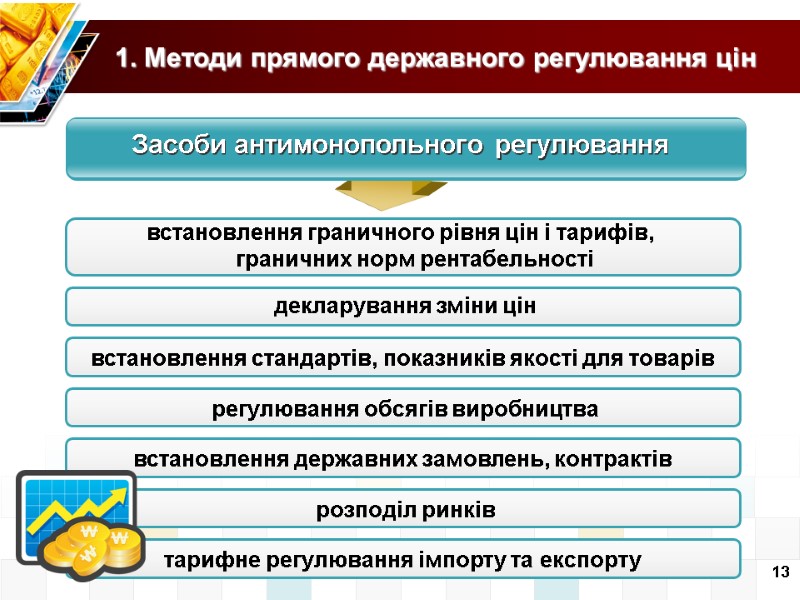 1. Методи прямого державного регулювання цін

Засоби антимонопольного регулювання

встановлення граничного рівня цін і тарифів, граничних норм рентабельності

декларування зміни цін

встановлення стандартів, показників якості для товарів

регулювання обсягів виробництва

встановлення державних замовлень, контрактів

розподіл ринків

тарифне регулювання імпорту та експорту

13